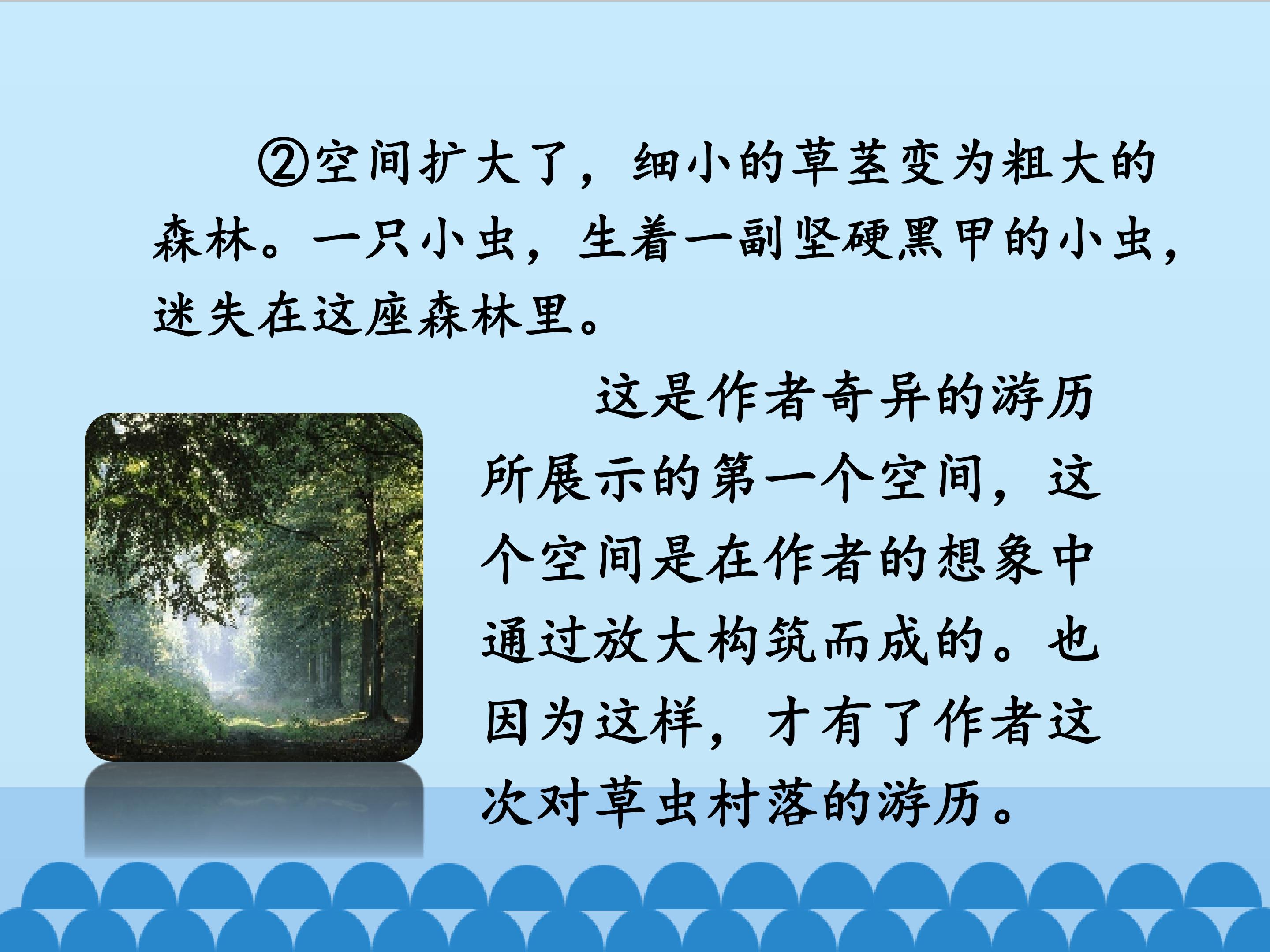 ②空间扩大了，细小的草茎变为粗大的森林。一只小虫，生着一副坚硬黑甲的小虫，迷失在这座森林里。

这是作者奇异的游历所展示的第一个空间，这个空间是在作者的想象中通过放大构筑而成的。也因为这样，才有了作者这次对草虫村落的游历。